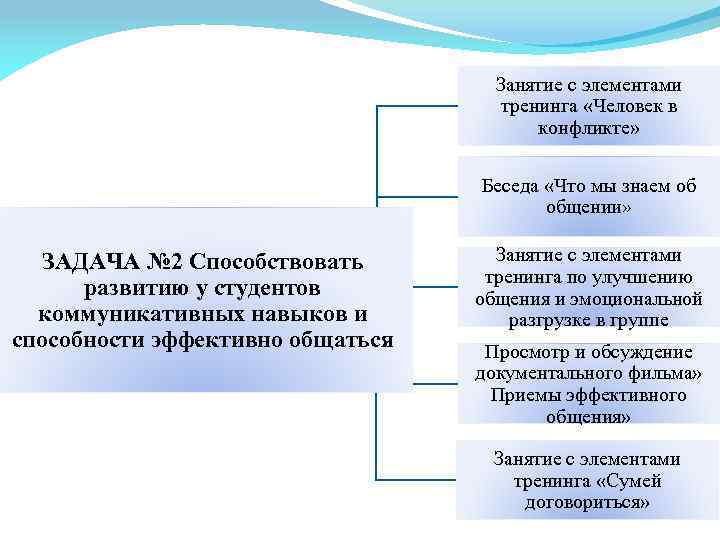 ЗАДАЧА №2 Способствовать развитию у студентов коммуникативных навыков и способности эффективно общаться

Занятие с элементами тренинга «Человек в конфликте»

Беседа «Что мы знаем об общении»

Занятие с элементами тренинга по улучшению общения и эмоциональной разгрузке в группе

Просмотр и обсуждение документального фильма» Приемы эффективного общения»

Занятие с элементами тренинга «Сумей договориться»